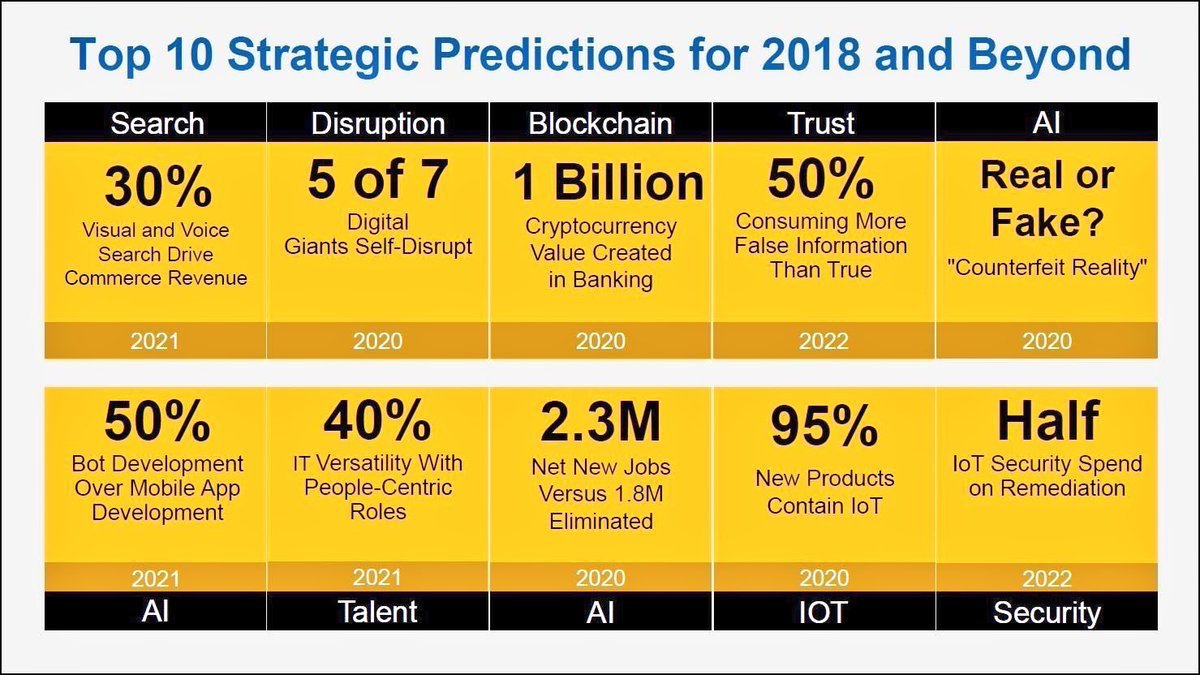 Top 10 Strategic Predictions for 2018 and Beyond

| Search | Disruption | Blockchain | Trust | AI |
|---|---|---|---|---|
| 30% Visual and Voice Search Drive Commerce Revenue | 5 of 7 Digital Giants Self-Disrupt | 1 Billion Cryptocurrency Value Created in Banking | 50% Consuming More False Information Than True | Real or Fake? "Counterfeit Reality" |
| 2021 | 2020 | 2020 | 2022 | 2020 |

| 50% Bot Development Over Mobile App Development | 40% IT Versatility With People-Centric Roles | 2.3M Net New Jobs Versus 1.8M Eliminated | 95% New Products Contain IoT | Half IoT Security Spend on Remediation |
|---|---|---|---|---|
| 2021 | 2021 | 2020 | 2020 | 2022 |
| AI | Talent | AI | IOT | Security |